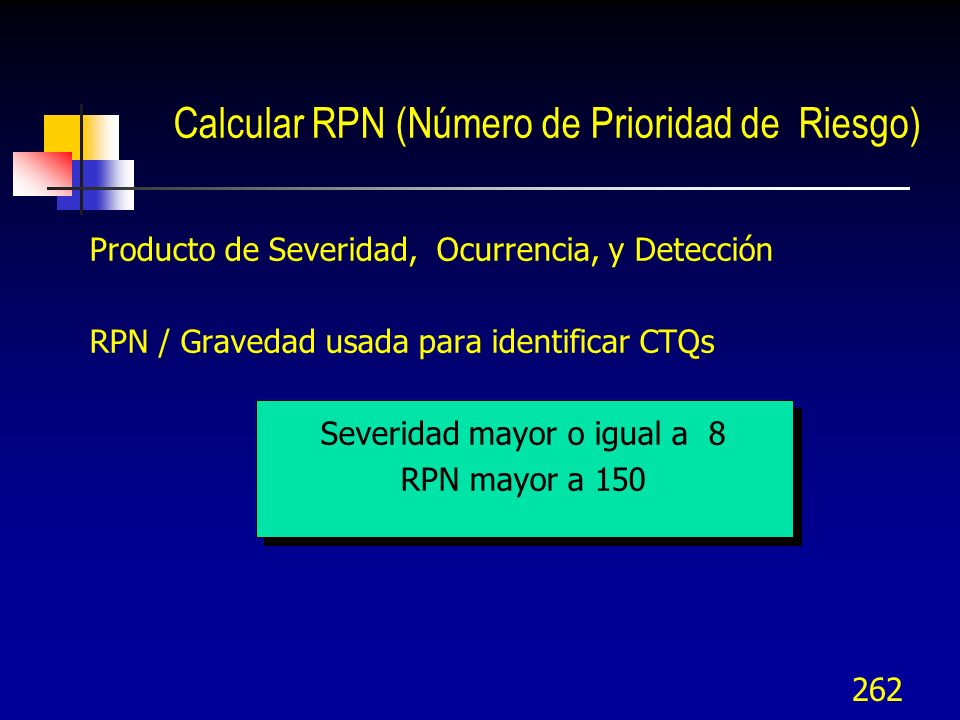 Calcular RPN (Número de Prioridad de Riesgo)

Producto de Severidad, Ocurrencia, y Detección

RPN / Gravedad usada para identificar CTQs

Severidad mayor o igual a 8
RPN mayor a 150

262